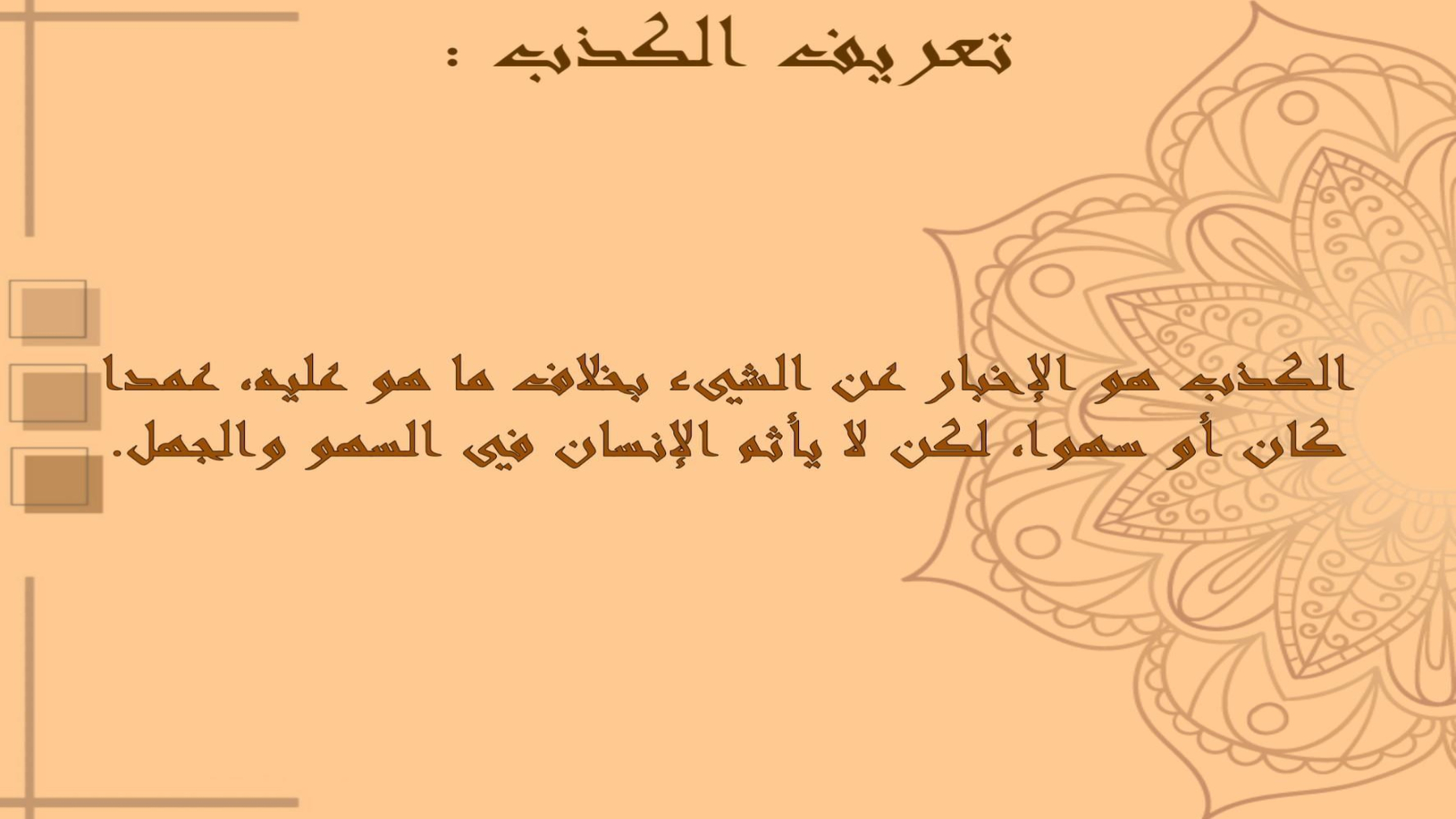 تعريف الكذب :

الكذب هو الإخبار عن الشيء بخلاف ما هو عليه، عمدا كان أو سهوا، لكن لا يأثم الإنسان في السهو والجهل.